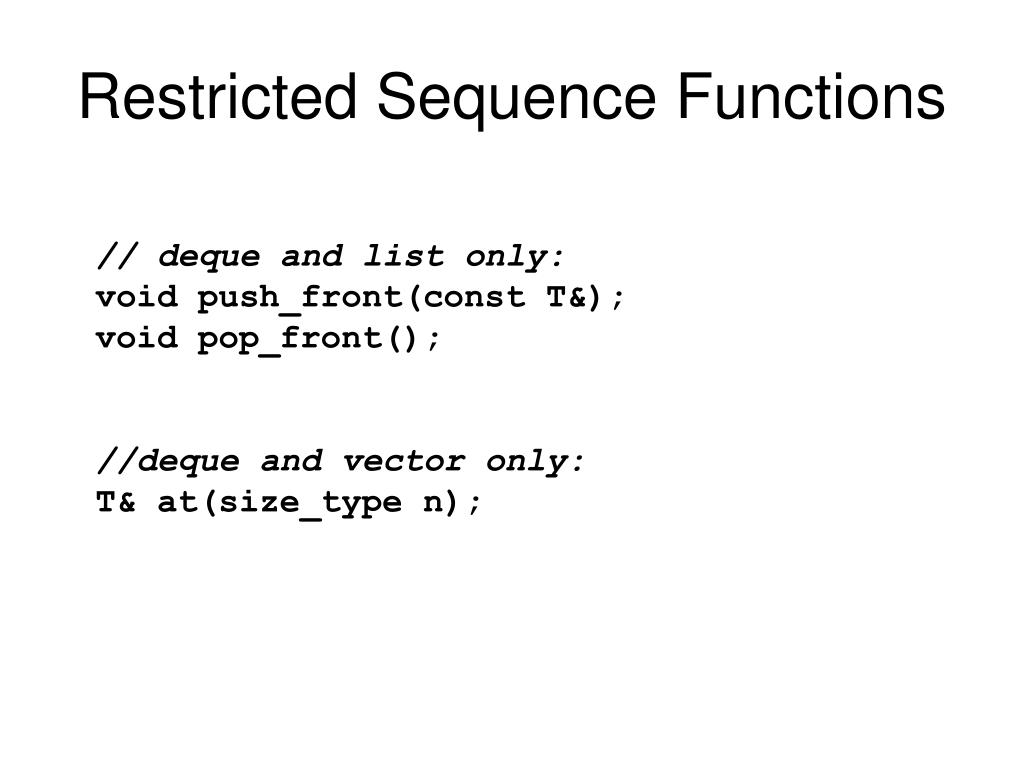 Restricted Sequence Functions

// deque and list only:
void push_front(const T&);
void pop_front();

//deque and vector only:
T& at(size_type n);